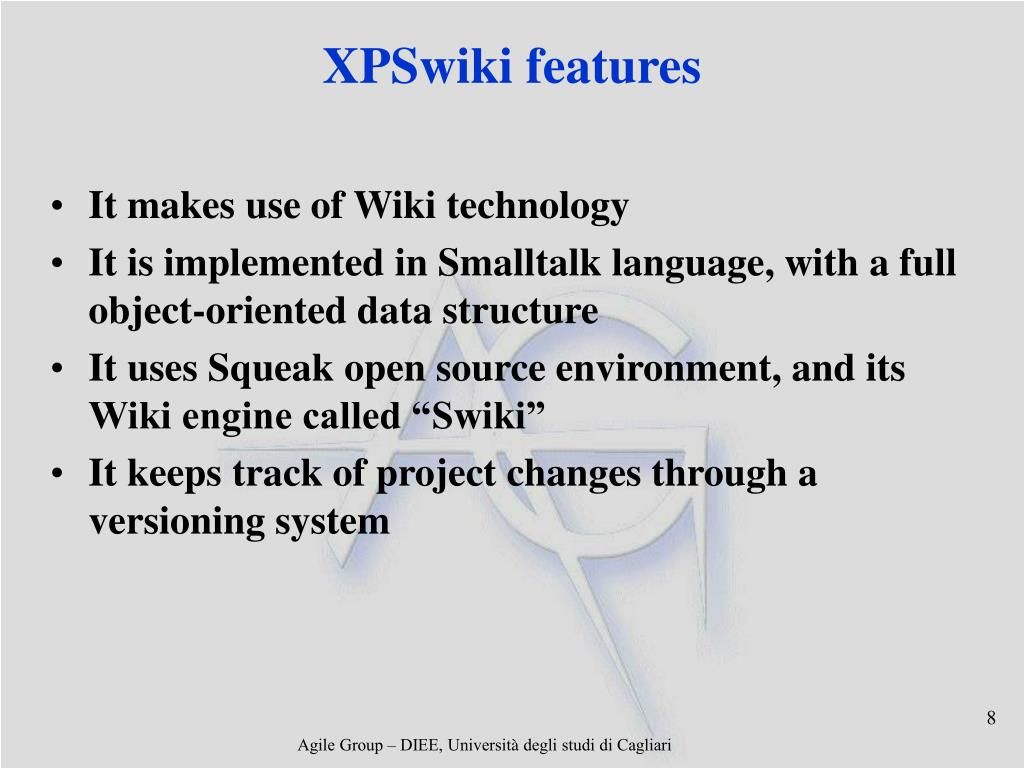 XPSwiki features

• It makes use of Wiki technology
• It is implemented in Smalltalk language, with a full object-oriented data structure
• It uses Squeak open source environment, and its Wiki engine called “Swiki”
• It keeps track of project changes through a versioning system

8

Agile Group – DIEE, Università degli studi di Cagliari